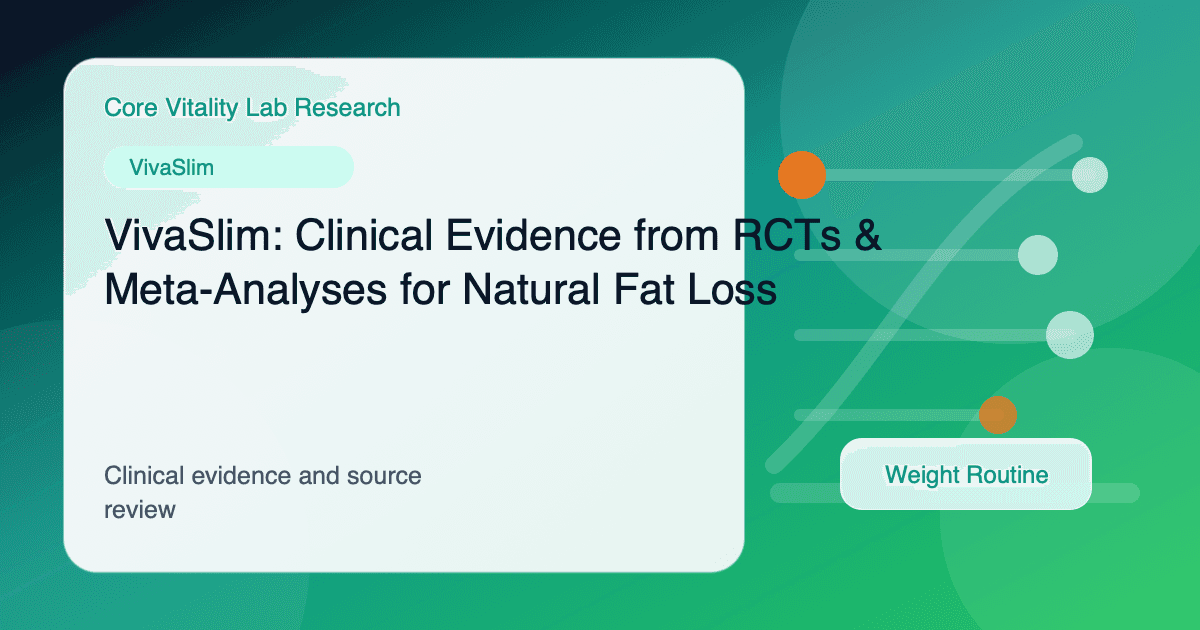 Core Vitality Lab Research

VivaSlim

VivaSlim: Clinical Evidence from RCTs & Meta-Analyses for Natural Fat Loss

Clinical evidence and source review

Weight Routine